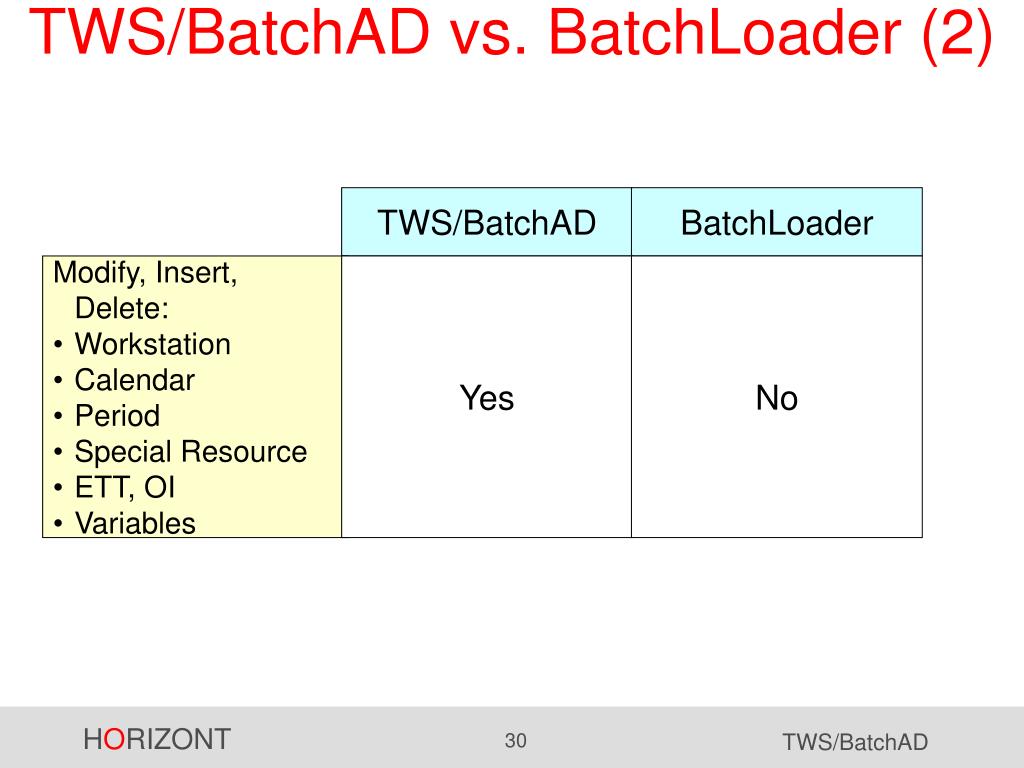 TWS/BatchAD vs. BatchLoader (2)

| | TWS/BatchAD | BatchLoader |
|---|---|---|
| Modify, Insert, Delete: • Workstation • Calendar • Period • Special Resource • ETT, OI • Variables | Yes | No |

HORIZONT

30

TWS/BatchAD